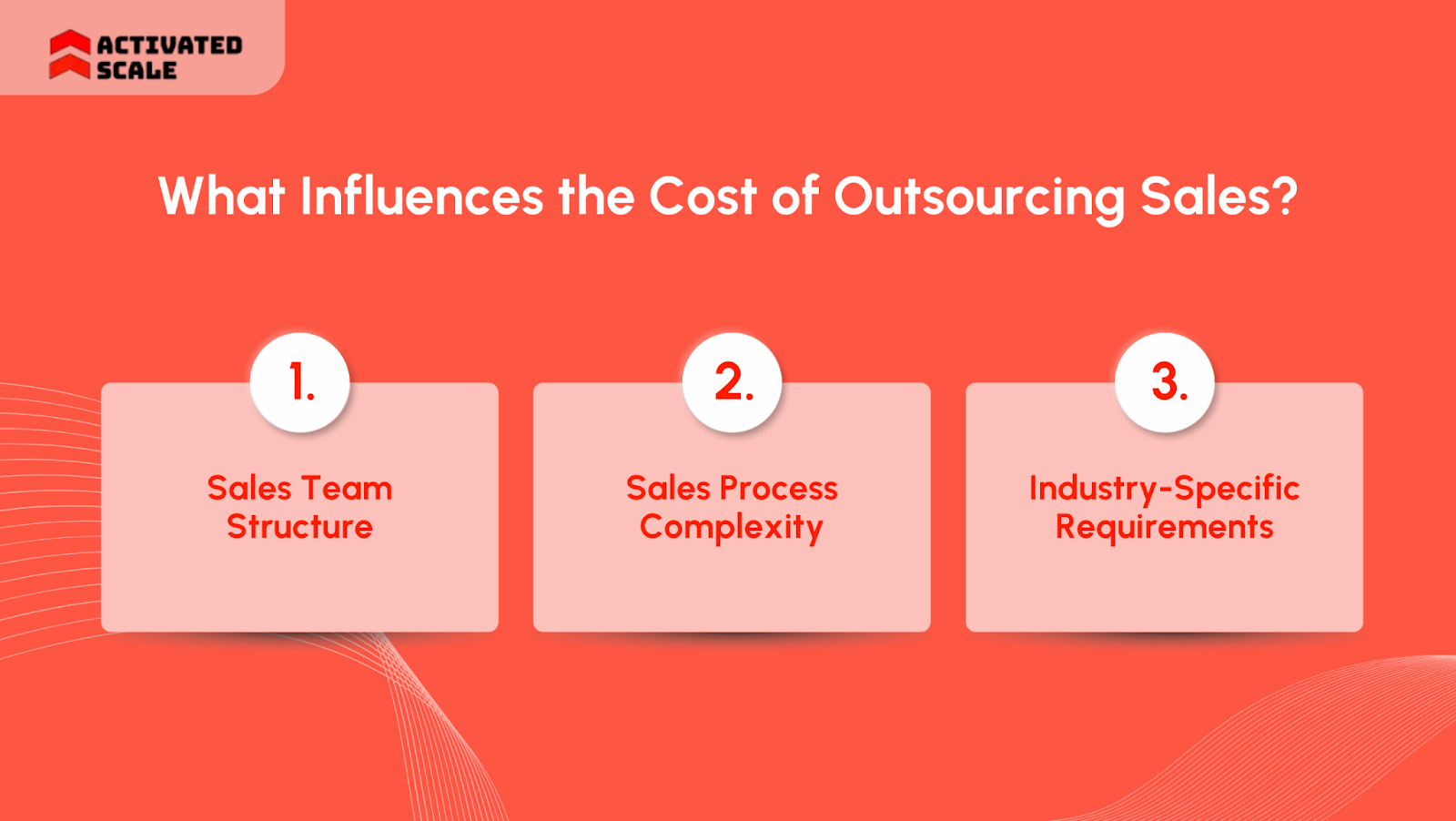 ACTIVATED SCALE

What Influences the Cost of Outsourcing Sales?

1.

Sales Team Structure

2.

Sales Process Complexity

3.

Industry-Specific Requirements